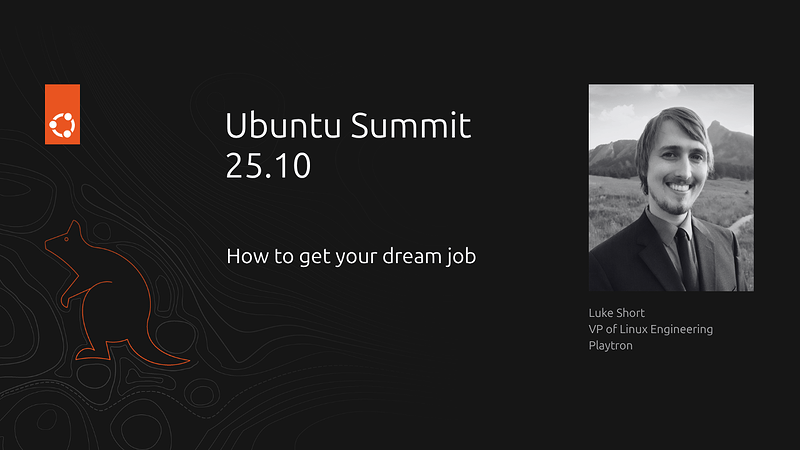 Ubuntu Summit 25.10

How to get your dream job

Luke Short
VP of Linux Engineering
Playtron